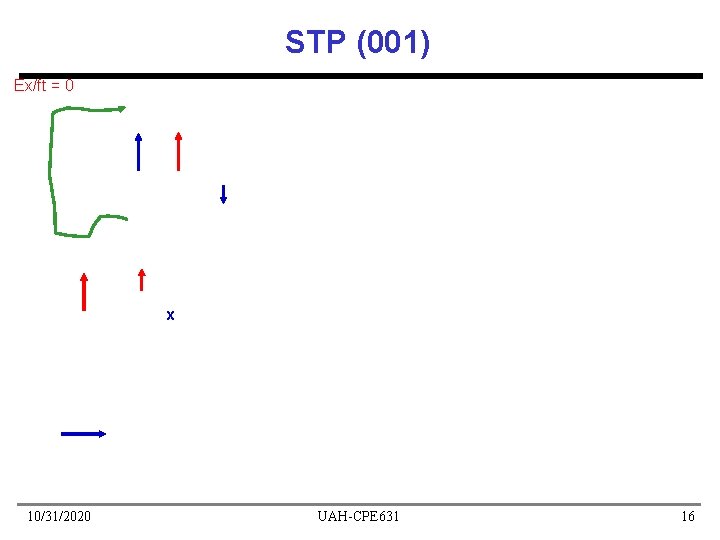 STP (001)

Ex/ft = 0

x

10/31/2020

UAH-CPE631

16